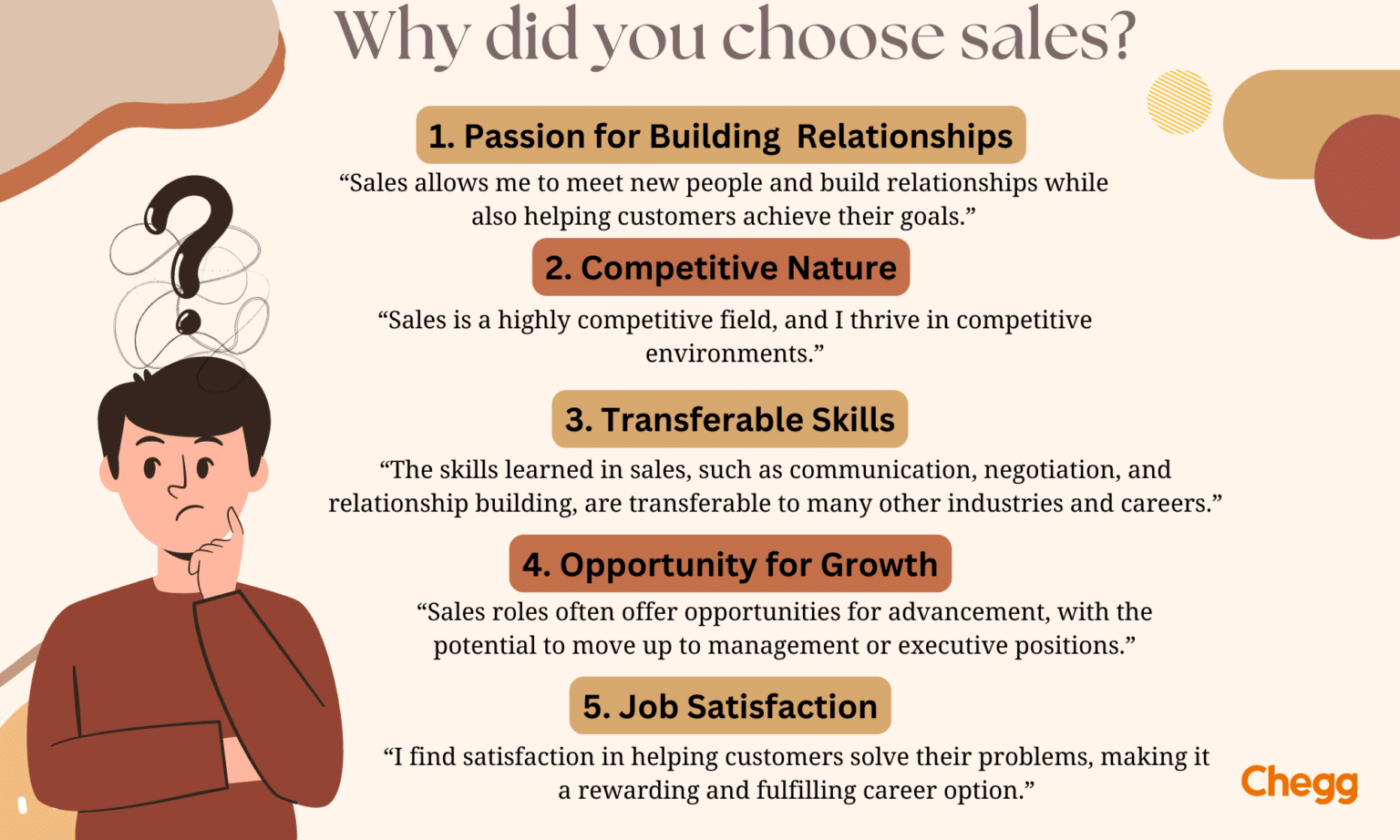 Why did you choose sales?

1. Passion for Building Relationships

“Sales allows me to meet new people and build relationships while also helping customers achieve their goals.”

2. Competitive Nature

“Sales is a highly competitive field, and I thrive in competitive environments.”

3. Transferable Skills

“The skills learned in sales, such as communication, negotiation, and relationship building, are transferable to many other industries and careers.”

4. Opportunity for Growth

“Sales roles often offer opportunities for advancement, with the potential to move up to management or executive positions.”

5. Job Satisfaction

“I find satisfaction in helping customers solve their problems, making it a rewarding and fulfilling career option.”

Chegg